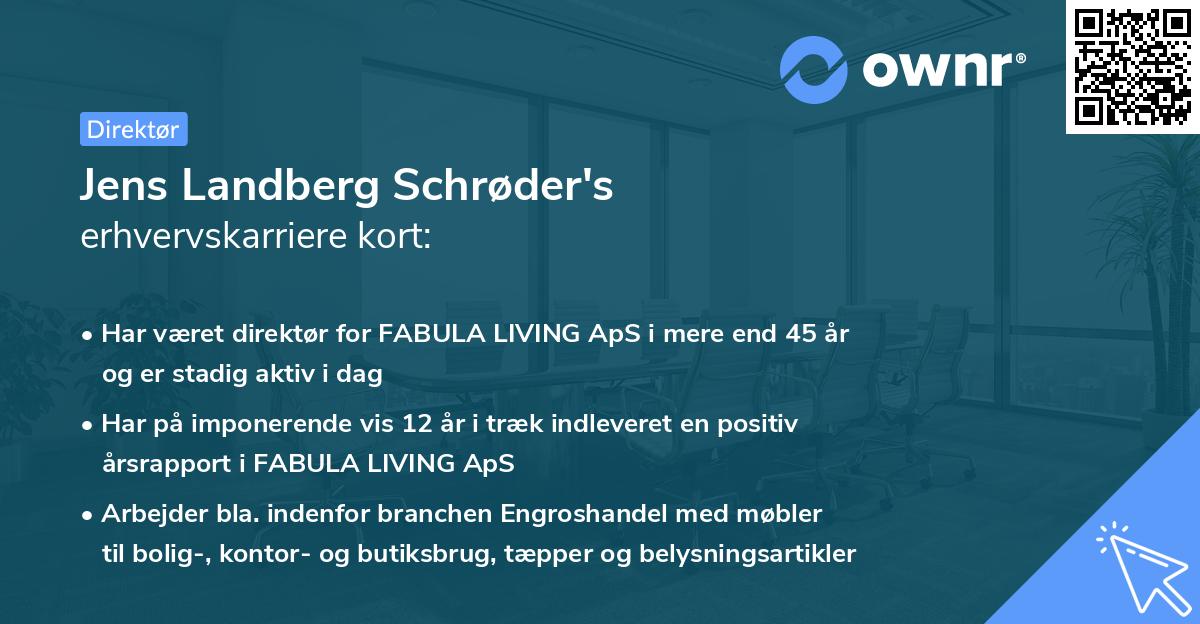 ownr®

Direktør

Jens Landberg Schrøder's
erhvervskarriere kort:

• Har været direktør for FABULA LIVING ApS i mere end 45 år og er stadig aktiv i dag

• Har på imponerende vis 12 år i træk indleveret en positiv årsrapport i FABULA LIVING ApS

• Arbejder bla. indenfor branchen Engroshandel med møbler til bolig-, kontor- og butiksbrug, tæpper og belysningsartikler